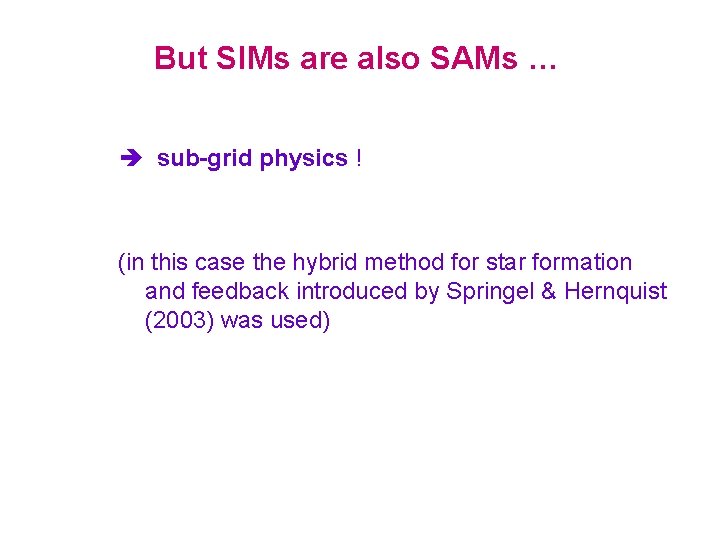 But SIMs are also SAMs …

➔ sub-grid physics !

(in this case the hybrid method for star formation and feedback introduced by Springel & Hernquist (2003) was used)